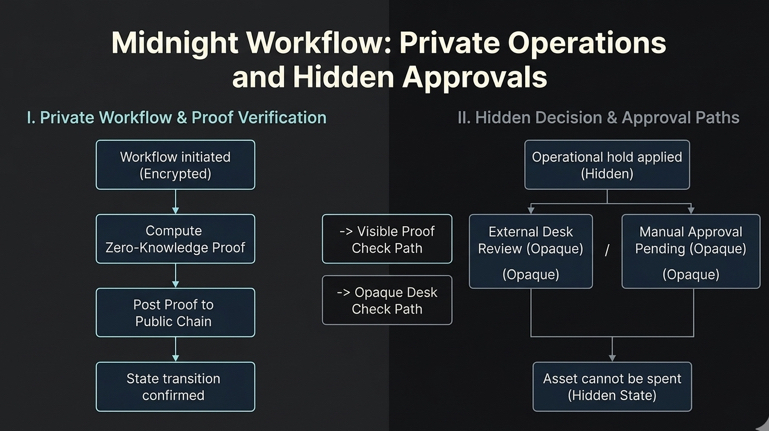 Midnight Workflow: Private Operations and Hidden Approvals

I. Private Workflow & Proof Verification

Workflow initiated (Encrypted)

Compute Zero-Knowledge Proof

Post Proof to Public Chain

State transition confirmed

-> Visible Proof Check Path

-> Opaque Desk Check Path

II. Hidden Decision & Approval Paths

Operational hold applied (Hidden)

External Desk Review (Opaque)

(Opaque)

/

Manual Approval Pending (Opaque)

(Opaque)

Asset cannot be spent (Hidden State)